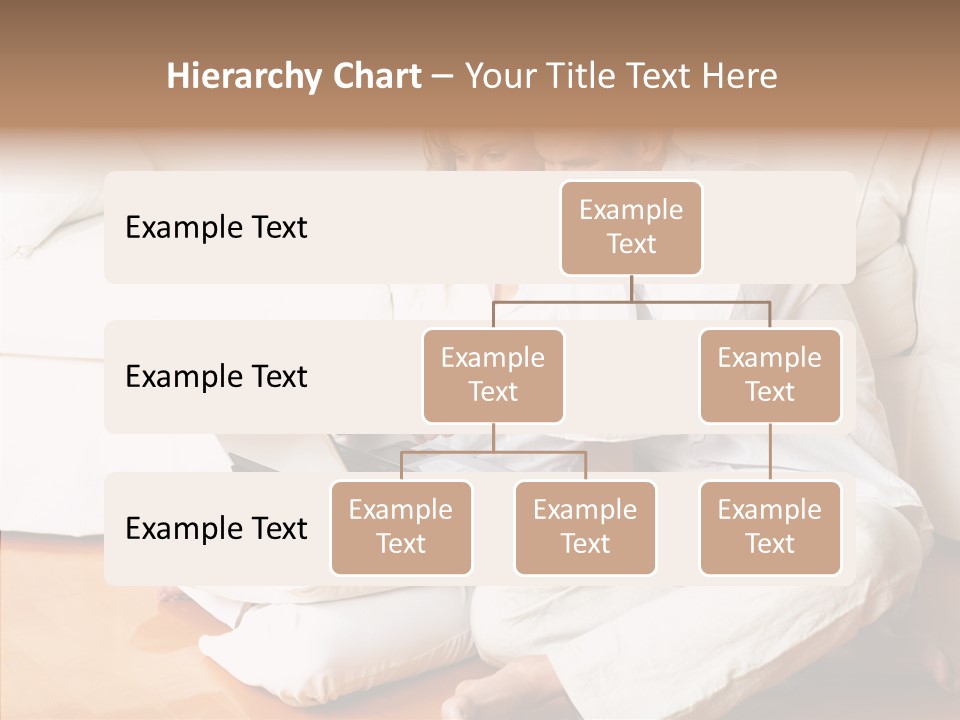 Hierarchy Chart – Your Title Text Here

Example Text

Example Text

Example Text

Example Text

Example Text

Example Text

Example Text

Example Text

Example Text